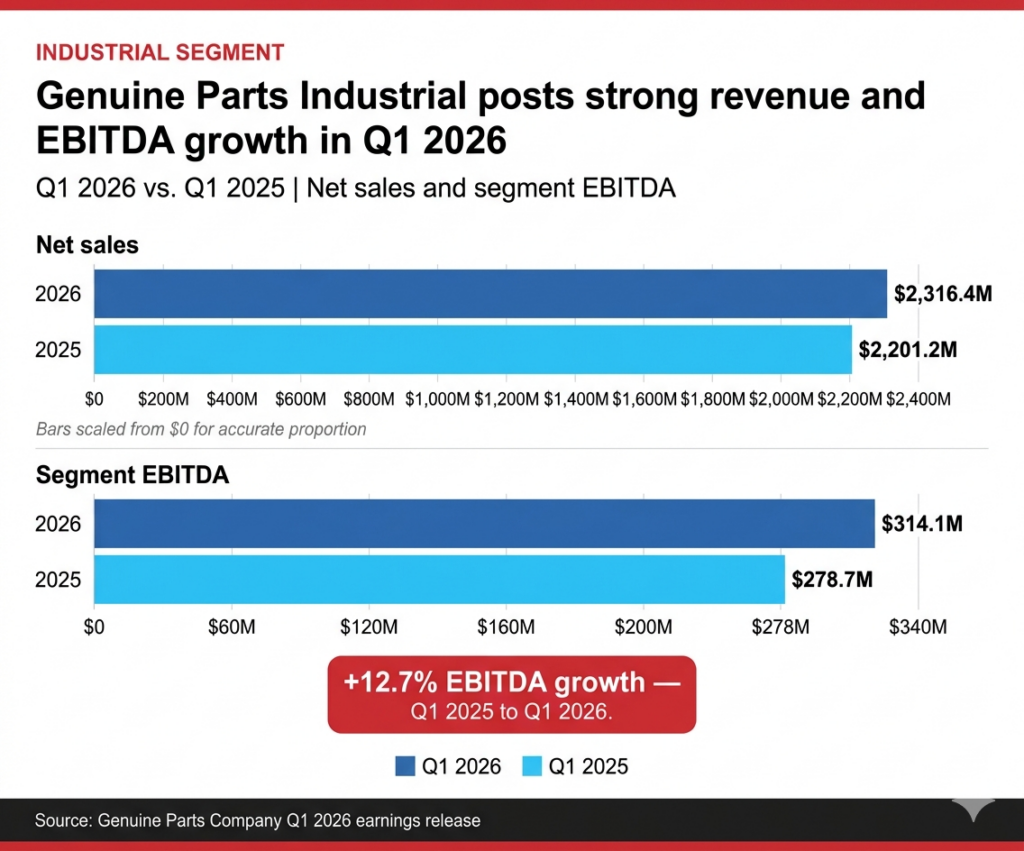 INDUSTRIAL SEGMENT

Genuine Parts Industrial posts strong revenue and EBITDA growth in Q1 2026

Q1 2026 vs. Q1 2025 | Net sales and segment EBITDA

Net sales

2026
$2,316.4M

2025
$2,201.2M

$0 $200M $400M $600M $800M $1,000M $1,200M $1,400M $1,600M $1,800M $2,000M $2,200M $2,400M

Bars scaled from $0 for accurate proportion

Segment EBITDA

2026
$314.1M

2025
$278.7M

$0 $60M $120M $160M $200M $278M $340M

+12.7% EBITDA growth —
Q1 2025 to Q1 2026.

Q1 2026 Q1 2025

Source: Genuine Parts Company Q1 2026 earnings release